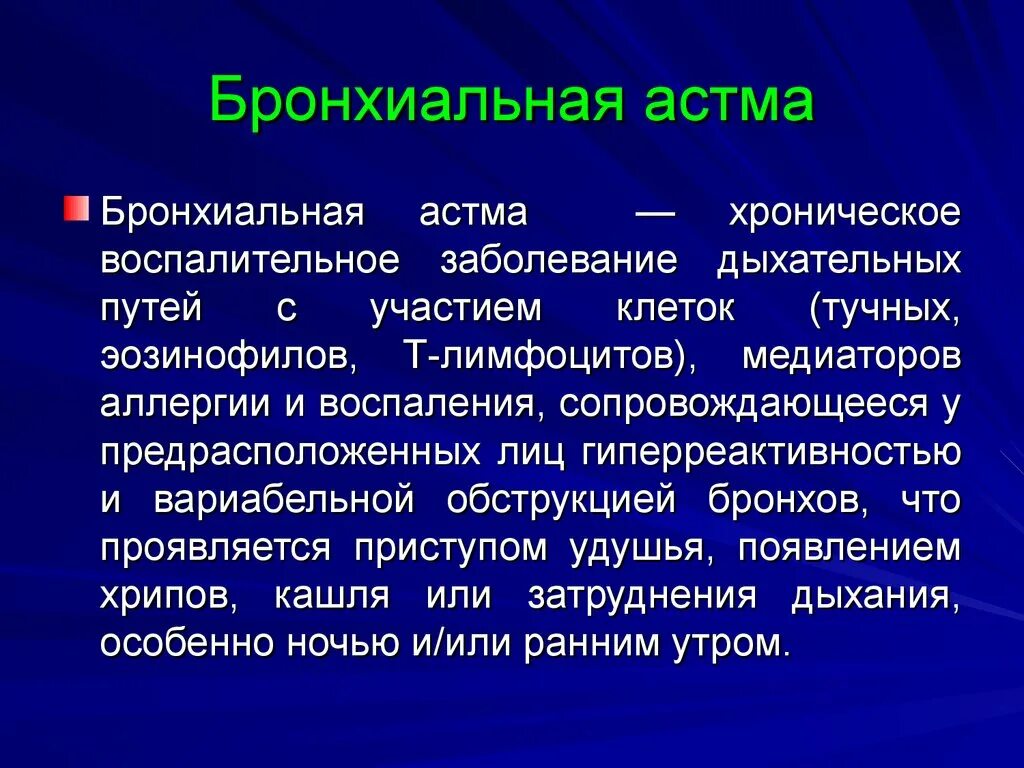 Бронхиальная астма

Бронхиальная астма — хроническое воспалительное заболевание дыхательных путей с участием клеток (тучных, эозинофилов, Т-лимфоцитов), медиаторов аллергии и воспаления, сопровождающееся у предрасположенных лиц гиперреактивностью и вариабельной обструкцией бронхов, что проявляется приступом удушья, появлением хрипов, кашля или затруднения дыхания, особенно ночью и/или ранним утром.